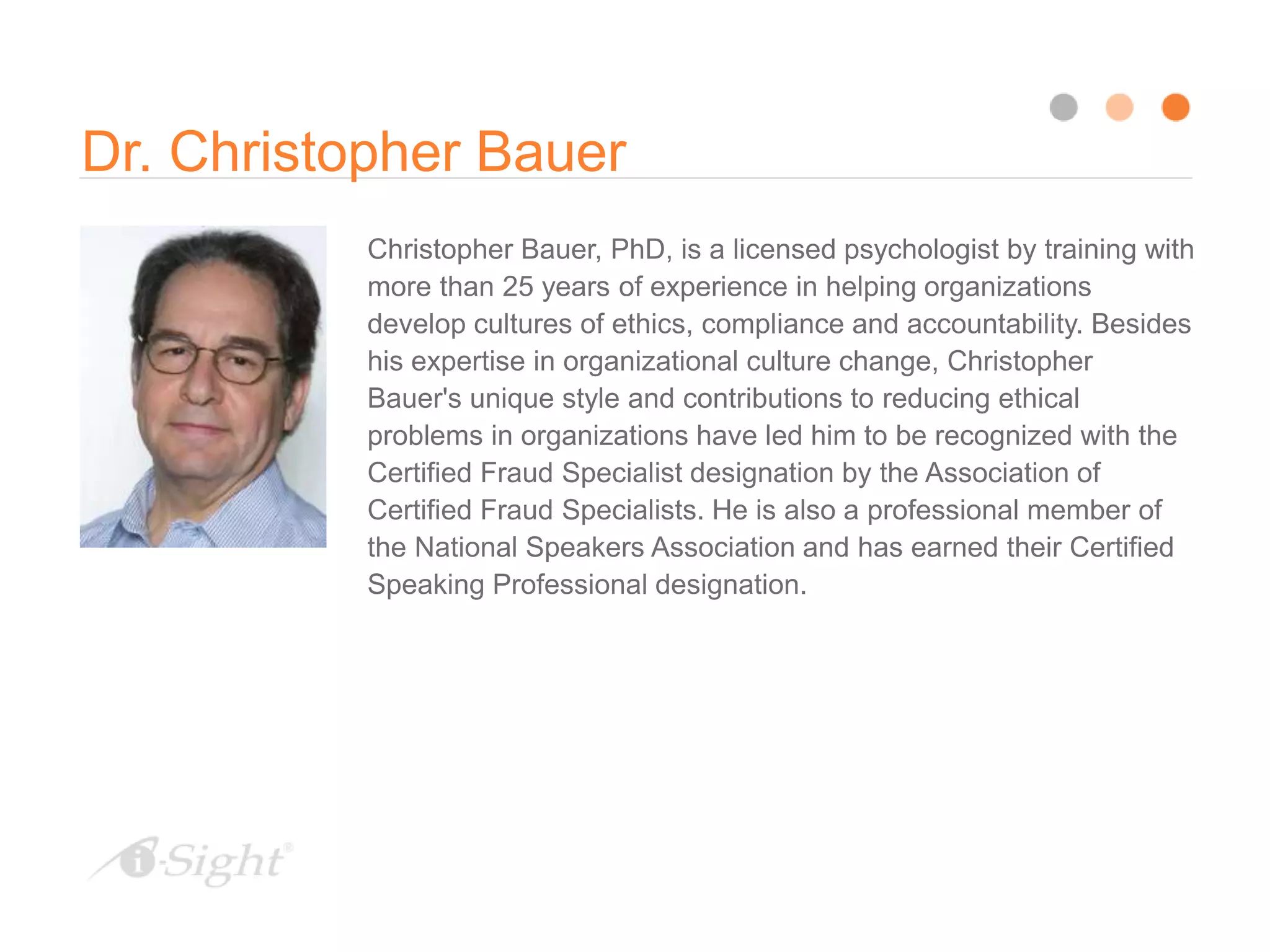 Dr. Christopher Bauer

Christopher Bauer, PhD, is a licensed psychologist by training with more than 25 years of experience in helping organizations develop cultures of ethics, compliance and accountability. Besides his expertise in organizational culture change, Christopher Bauer's unique style and contributions to reducing ethical problems in organizations have led him to be recognized with the Certified Fraud Specialist designation by the Association of Certified Fraud Specialists. He is also a professional member of the National Speakers Association and has earned their Certified Speaking Professional designation.

i-Sight®